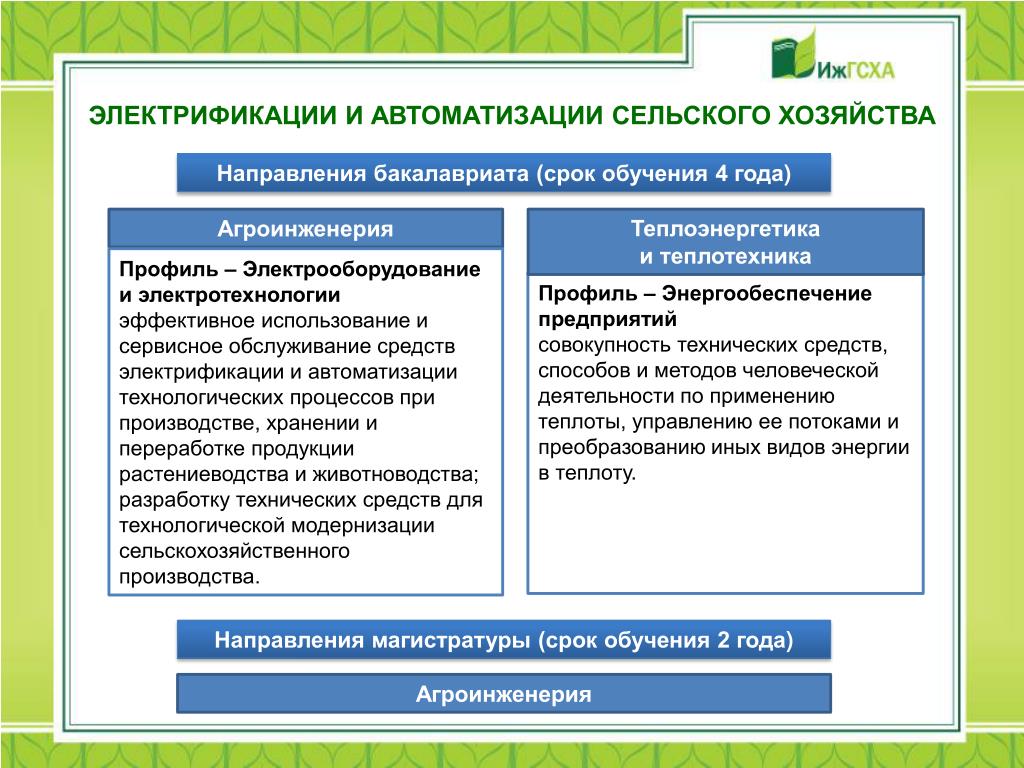 ИжГСХА

ЭЛЕКТРИФИКАЦИИ И АВТОМАТИЗАЦИИ СЕЛЬСКОГО ХОЗЯЙСТВА

Направления бакалавриата (срок обучения 4 года)

Агроинженерия

Профиль – Электрооборудование и электротехнологии
эффективное использование и сервисное обслуживание средств электрификации и автоматизации технологических процессов при производстве, хранении и переработке продукции растениеводства и животноводства; разработку технических средств для технологической модернизации сельскохозяйственного производства.

Теплоэнергетика и теплотехника

Профиль – Энергообеспечение предприятий
совокупность технических средств, способов и методов человеческой деятельности по применению теплоты, управлению ее потоками и преобразованию иных видов энергии в теплоту.

Направления магистратуры (срок обучения 2 года)

Агроинженерия